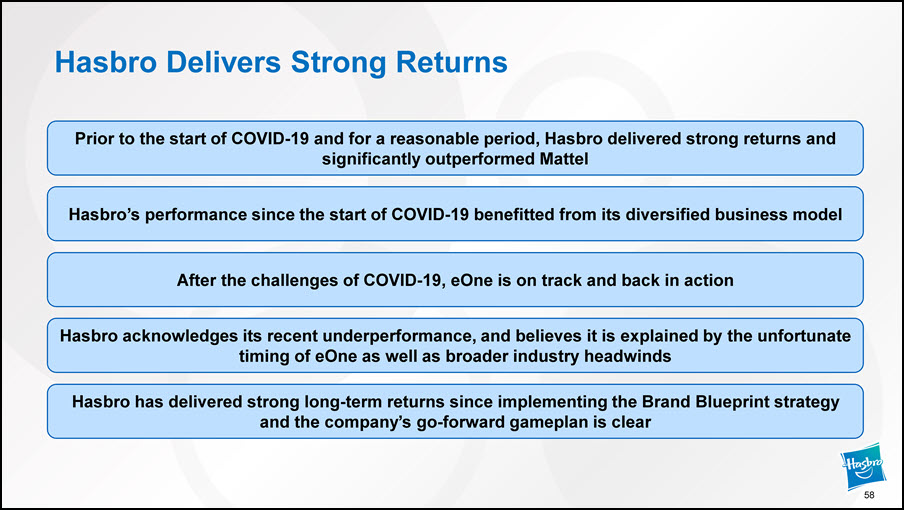 Hasbro Delivers Strong Returns

Prior to the start of COVID-19 and for a reasonable period, Hasbro delivered strong returns and significantly outperformed Mattel

Hasbro's performance since the start of COVID-19 benefitted from its diversified business model

After the challenges of COVID-19, eOne is on track and back in action

Hasbro acknowledges its recent underperformance, and believes it is explained by the unfortunate timing of eOne as well as broader industry headwinds

Hasbro has delivered strong long-term returns since implementing the Brand Blueprint strategy and the company's go-forward gameplan is clear

Hasbro

58